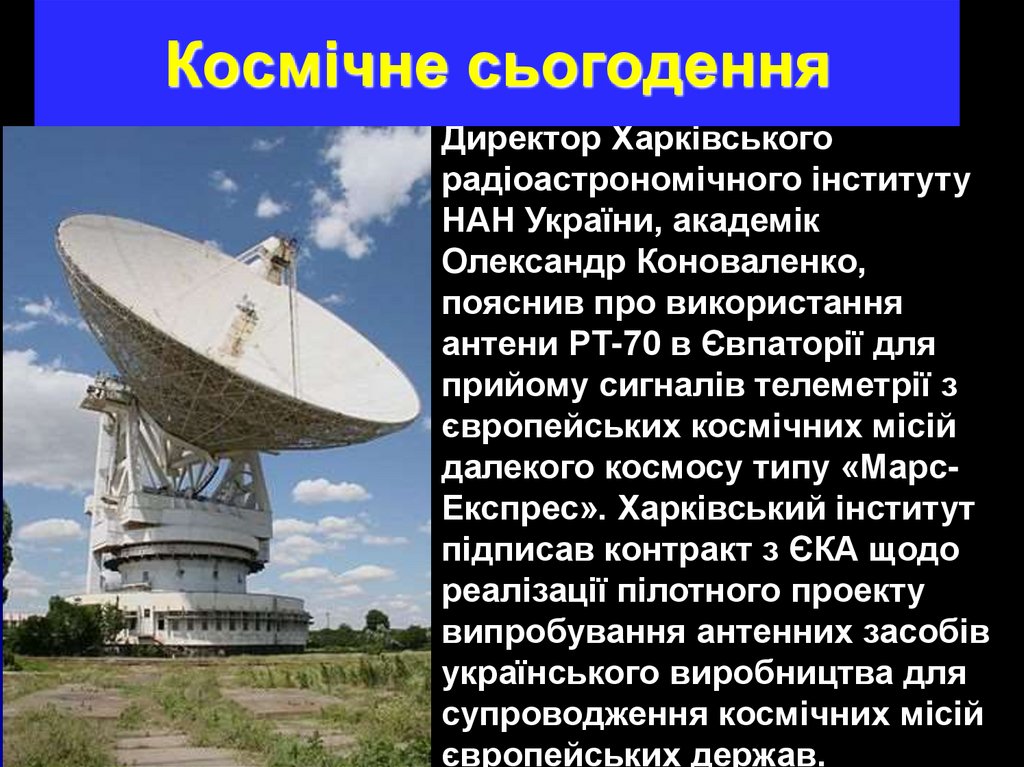 Космічне сьогодення

Директор Харківського радіоастрономічного інституту НАН України, академік Олександр Коноваленко, пояснив про використання антени РТ-70 в Євпаторії для прийому сигналів телеметрії з європейських космічних місій далекого космосу типу «Марс-Експрес». Харківський інститут підписав контракт з ЄКА щодо реалізації пілотного проекту випробування антенних засобів українського виробництва для супроводження космічних місій європейських держав.